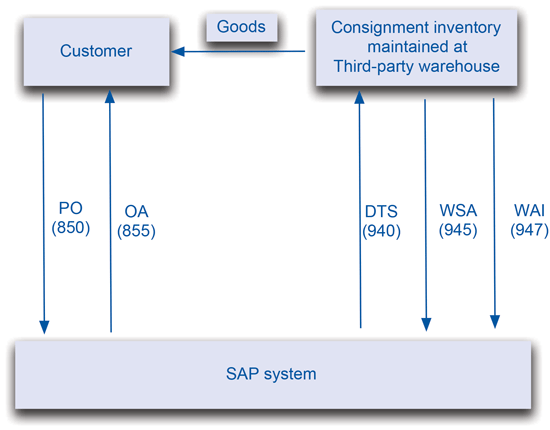 Customer

Goods

Consignment inventory maintained at Third-party warehouse

PO (850)

OA (855)

DTS (940)

WSA (945)

WAI (947)

SAP system